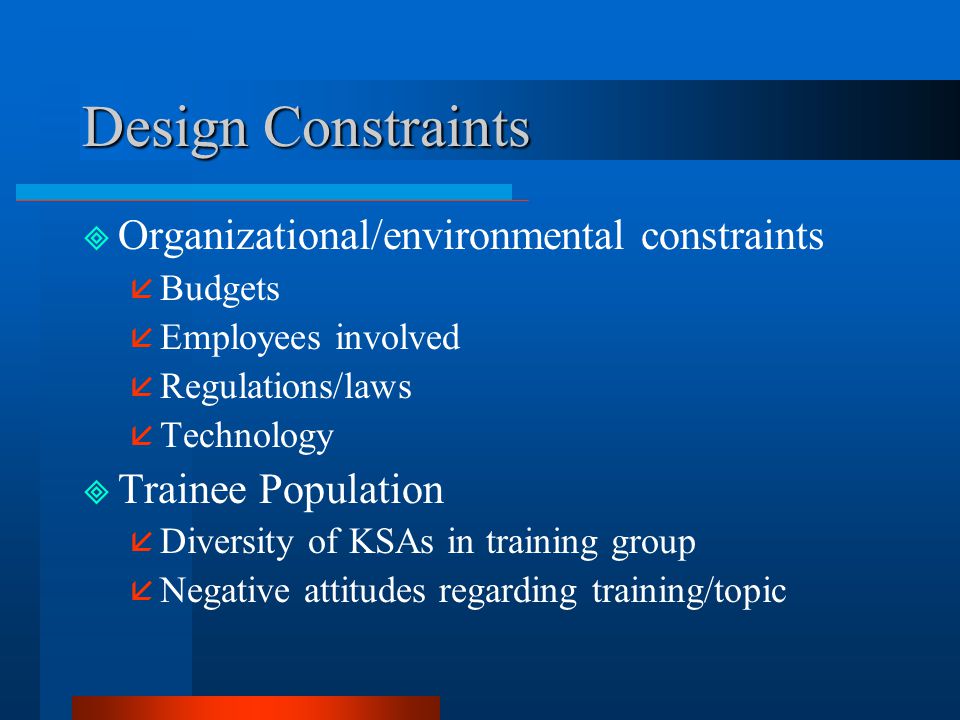 Design Constraints

Organizational/environmental constraints

Budgets

Employees involved

Regulations/laws

Technology

Trainee Population

Diversity of KSAs in training group

Negative attitudes regarding training/topic